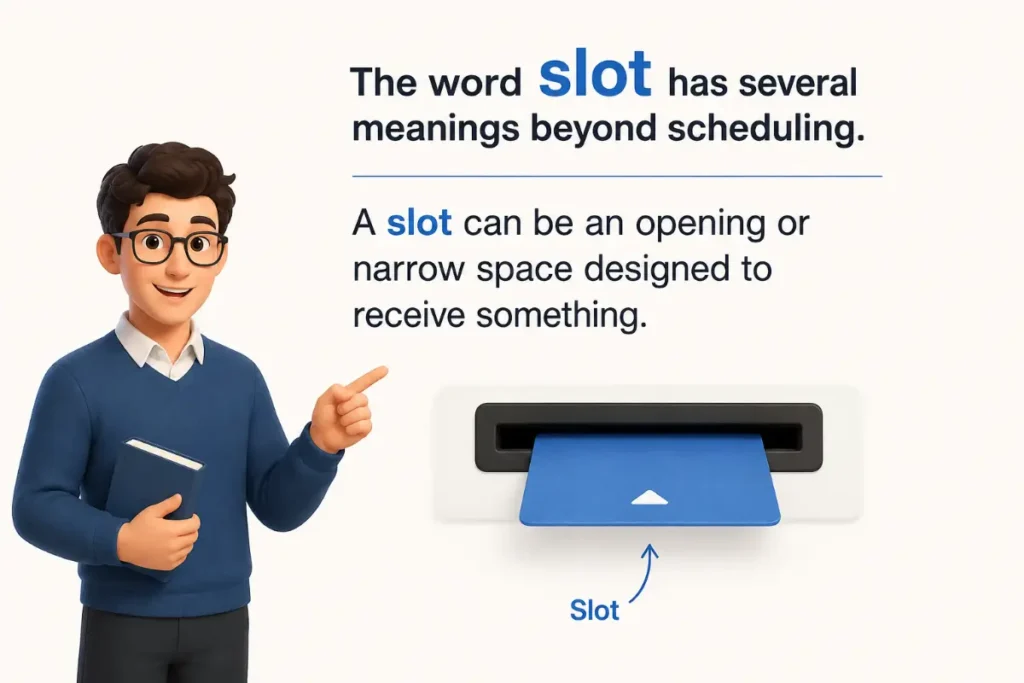 The word slot has several meanings beyond scheduling.

A slot can be an opening or narrow space designed to receive something.

Slot